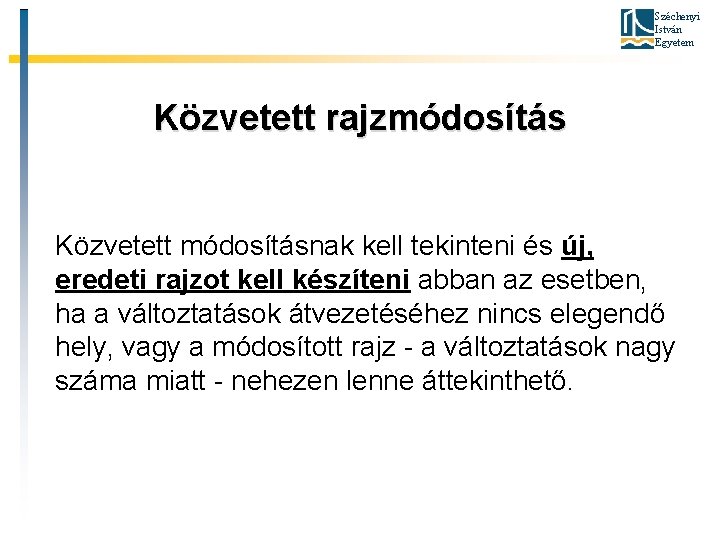 Széchenyi István Egyetem

Közvetett rajzmódosítás

Közvetett módosításnak kell tekinteni és új, eredeti rajzot kell készíteni abban az esetben, ha a változtatások átvezetéséhez nincs elegendő hely, vagy a módosított rajz - a változtatások nagy száma miatt - nehezen lenne áttekinthető.